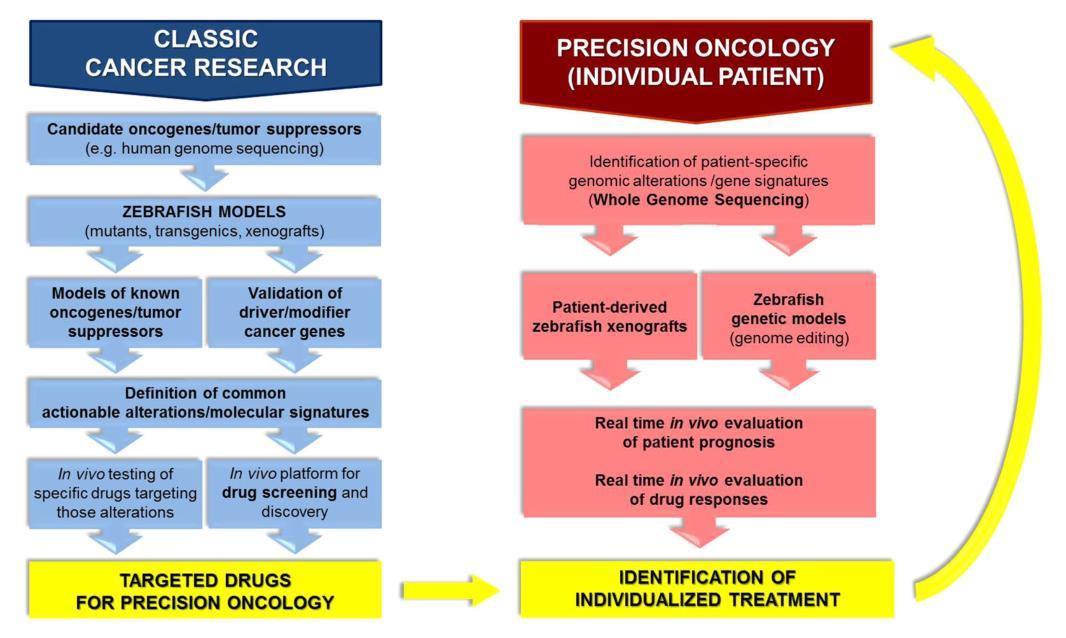 CLASSIC CANCER RESEARCH

Candidate oncogenes/tumor suppressors (e.g. human genome sequencing)

ZEBRAFISH MODELS (mutants, transgenics, xenografts)

Models of known oncogenes/tumor suppressors

Validation of driver/modifier cancer genes

Definition of common actionable alterations/molecular signatures

In vivo testing of specific drugs targeting those alterations

In vivo platform for drug screening and discovery

TARGETED DRUGS FOR PRECISION ONCOLOGY

PRECISION ONCOLOGY (INDIVIDUAL PATIENT)

Identification of patient-specific genomic alterations /gene signatures (Whole Genome Sequencing)

Patient-derived zebrafish xenografts

Zebrafish genetic models (genome editing)

Real time in vivo evaluation of patient prognosis

Real time in vivo evaluation of drug responses

IDENTIFICATION OF INDIVIDUALIZED TREATMENT